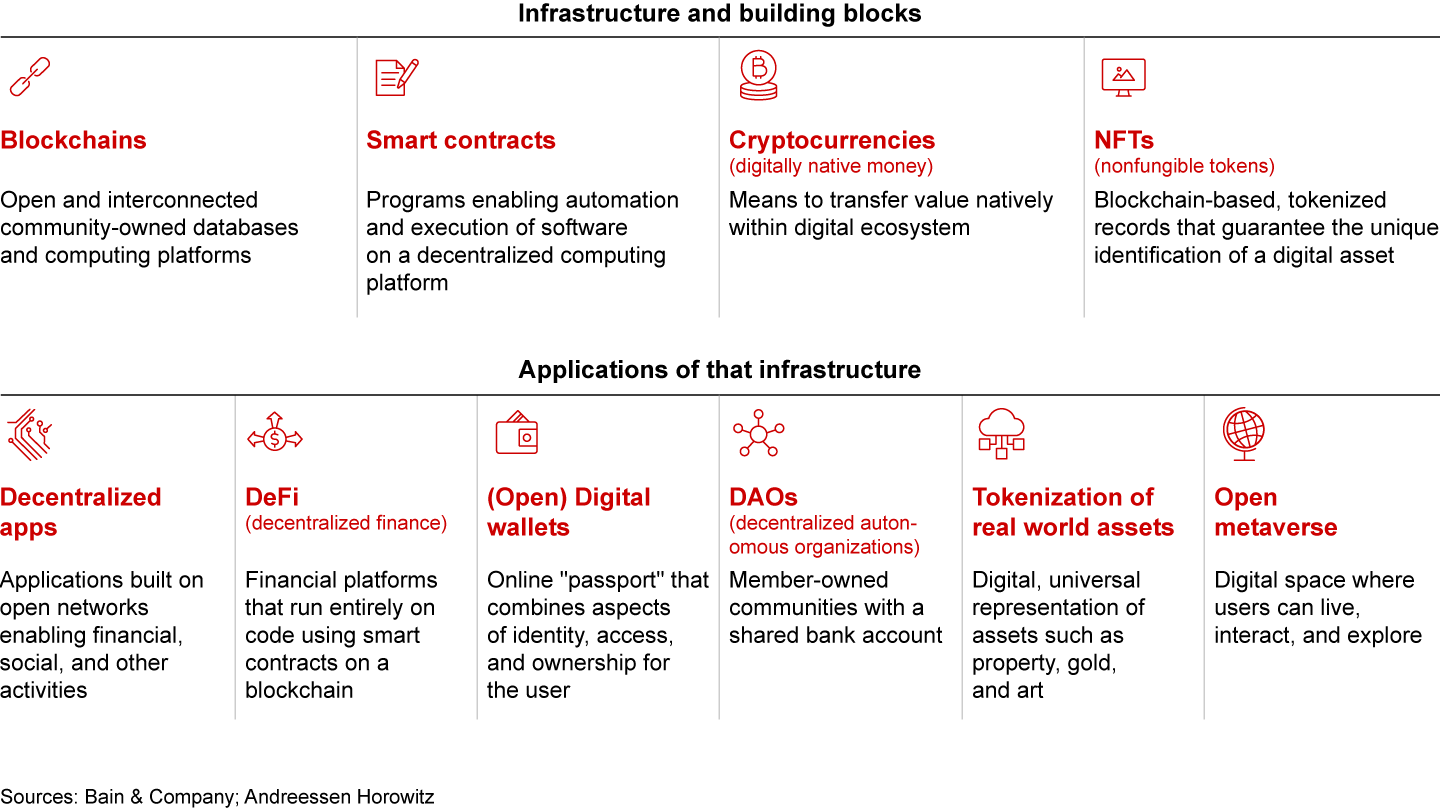 Infrastructure and building blocks

Blockchains

Open and interconnected community-owned databases and computing platforms

Smart contracts

Programs enabling automation and execution of software on a decentralized computing platform

Cryptocurrencies
(digitally native money)

Means to transfer value natively within digital ecosystem

NFTs
(nonfungible tokens)

Blockchain-based, tokenized records that guarantee the unique identification of a digital asset

Applications of that infrastructure

Decentralized apps

Applications built on open networks enabling financial, social, and other activities

DeFi
(decentralized finance)

Financial platforms that run entirely on code using smart contracts on a blockchain

(Open) Digital wallets

Online "passport" that combines aspects of identity, access, and ownership for the user

DAOs
(decentralized autonomous organizations)

Member-owned communities with a shared bank account

Tokenization of real world assets

Digital, universal representation of assets such as property, gold, and art

Open metaverse

Digital space where users can live, interact, and explore

Sources: Bain & Company; Andreessen Horowitz